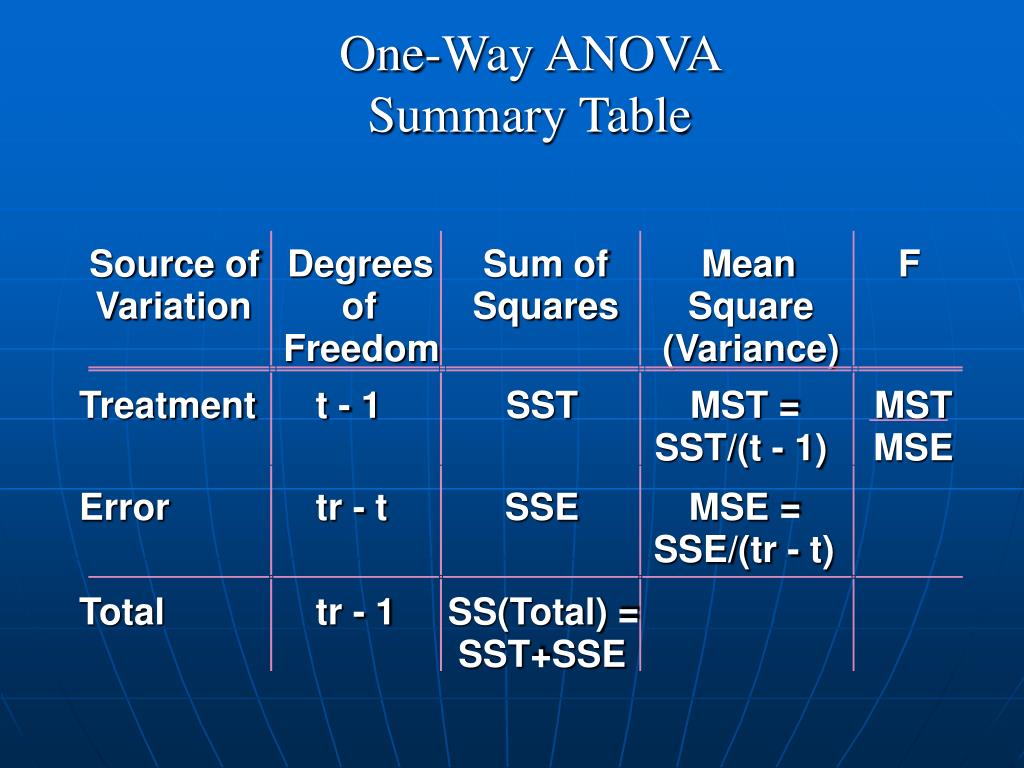 One-Way ANOVA
Summary Table

| Source of Variation | Degrees of Freedom | Sum of Squares | Mean Square (Variance) | F |
|---|---|---|---|---|
| Treatment | t - 1 | SST | MST = SST/(t - 1) | $\frac{MST}{MSE}$ |
| Error | tr - t | SSE | MSE = SSE/(tr - t) | |
| Total | tr - 1 | SS(Total) = SST+SSE | | |